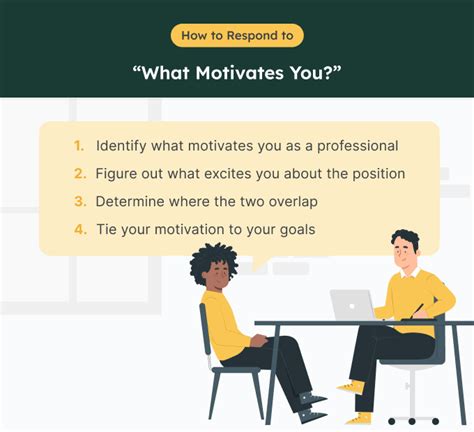 How to Respond to

“What Motivates You?”

1. Identify what motivates you as a professional
2. Figure out what excites you about the position
3. Determine where the two overlap
4. Tie your motivation to your goals